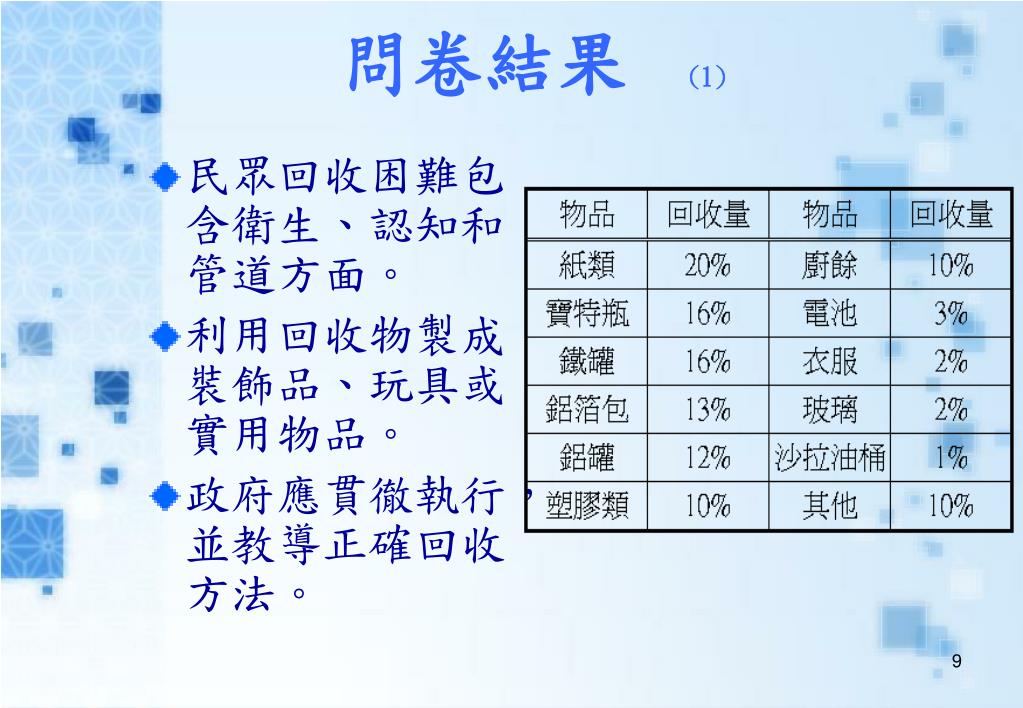 問卷結果 (1)

◆民眾回收困難包含衛生、認知和管道方面。

◆利用回收物製成裝飾品、玩具或實用物品。

◆政府應貫徹執行，並教導正確回收方法。

| 物品 | 回收量 | 物品 | 回收量 |
|---|---|---|---|
| 紙類 | 20% | 廚餘 | 10% |
| 寶特瓶 | 16% | 電池 | 3% |
| 鐵罐 | 16% | 衣服 | 2% |
| 鋁箔包 | 13% | 玻璃 | 2% |
| 鋁罐 | 12% | 沙拉油桶 | 1% |
| 塑膠類 | 10% | 其他 | 10% |

9